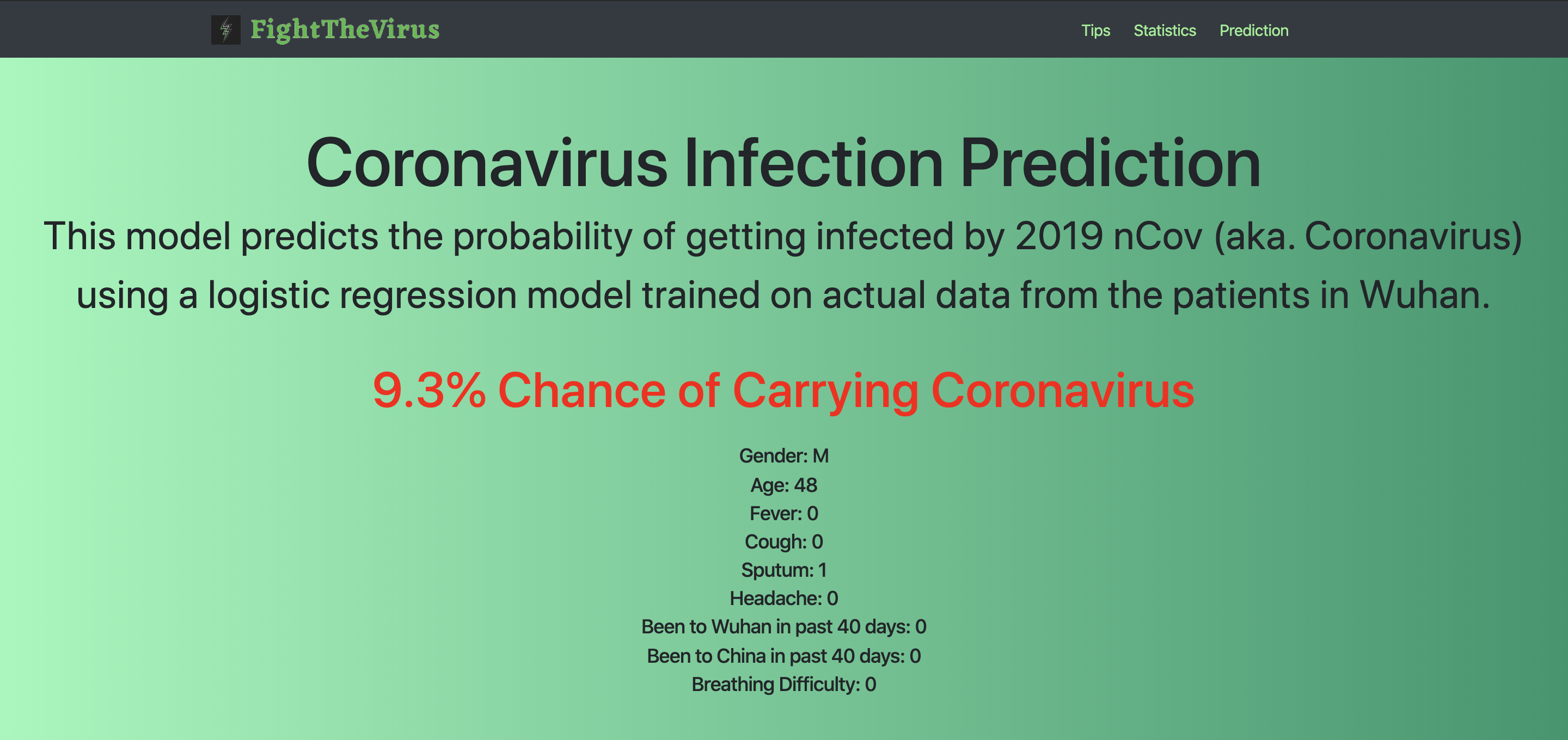 FightTheVirus

Tips Statistics Prediction

Coronavirus Infection Prediction

This model predicts the probability of getting infected by 2019 nCov (aka. Coronavirus) using a logistic regression model trained on actual data from the patients in Wuhan.

9.3% Chance of Carrying Coronavirus

Gender: M
Age: 48
Fever: 0
Cough: 0
Sputum: 1
Headache: 0
Been to Wuhan in past 40 days: 0
Been to China in past 40 days: 0
Breathing Difficulty: 0